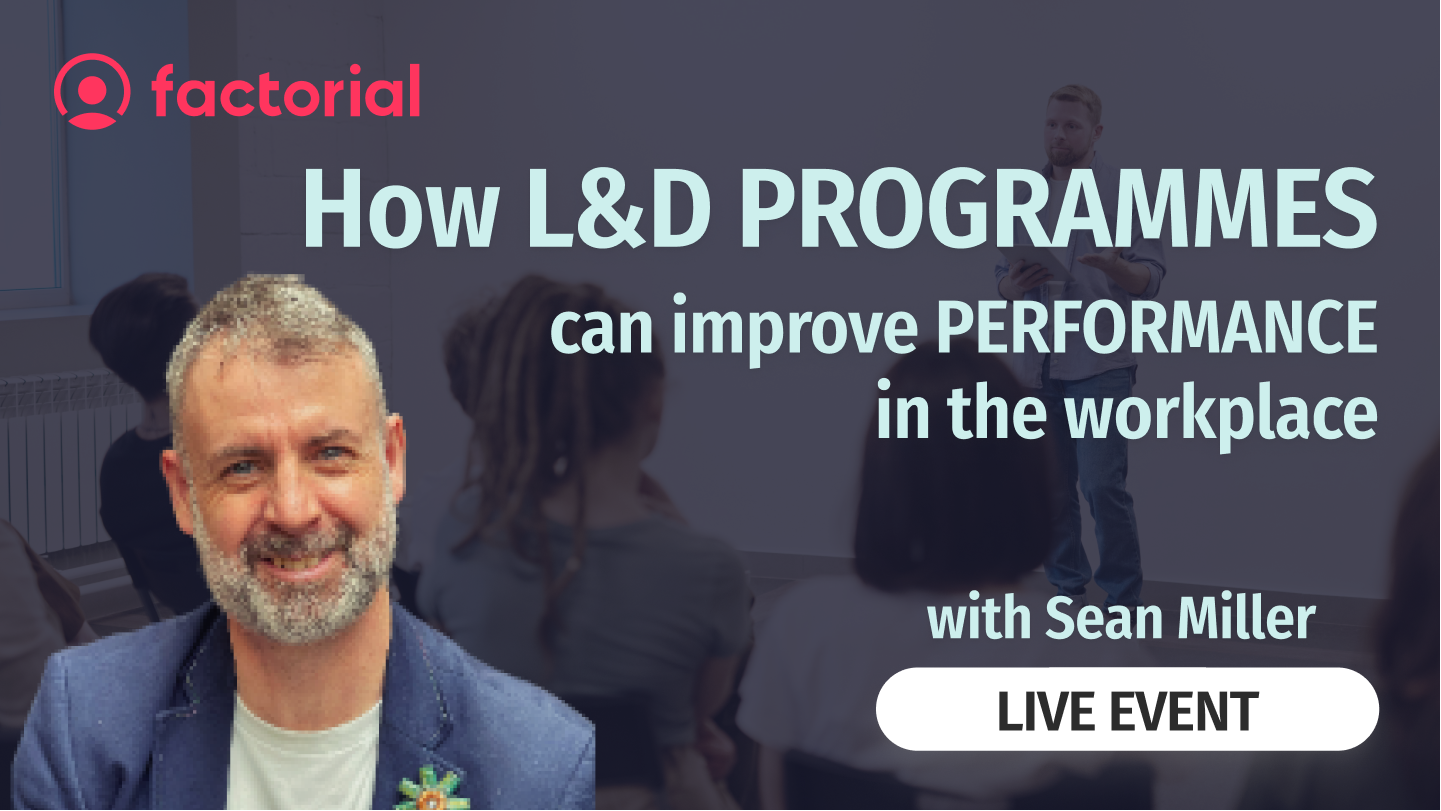 factorial

How L&D PROGRAMMES can improve PERFORMANCE in the workplace

with Sean Miller

LIVE EVENT